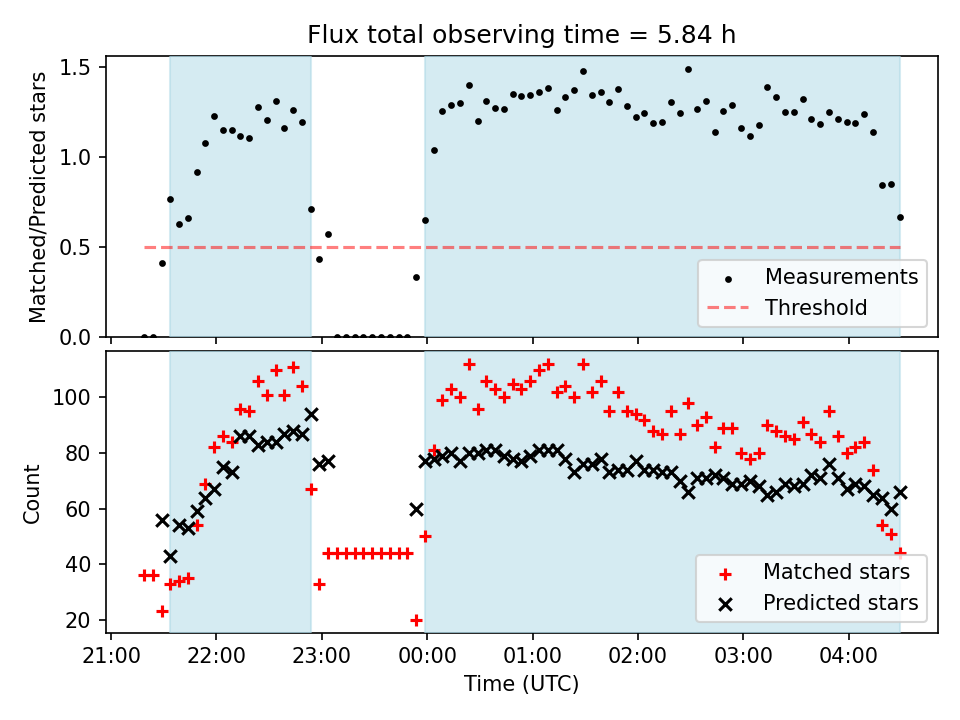 Flux total observing time = 5.84 h

Matched/Predicted stars

1.5
1.0
0.5
0.0

Measurements
Threshold

Count

100
80
60
40
20

Matched stars
Predicted stars

21:00 22:00 23:00 00:00 01:00 02:00 03:00 04:00

Time (UTC)